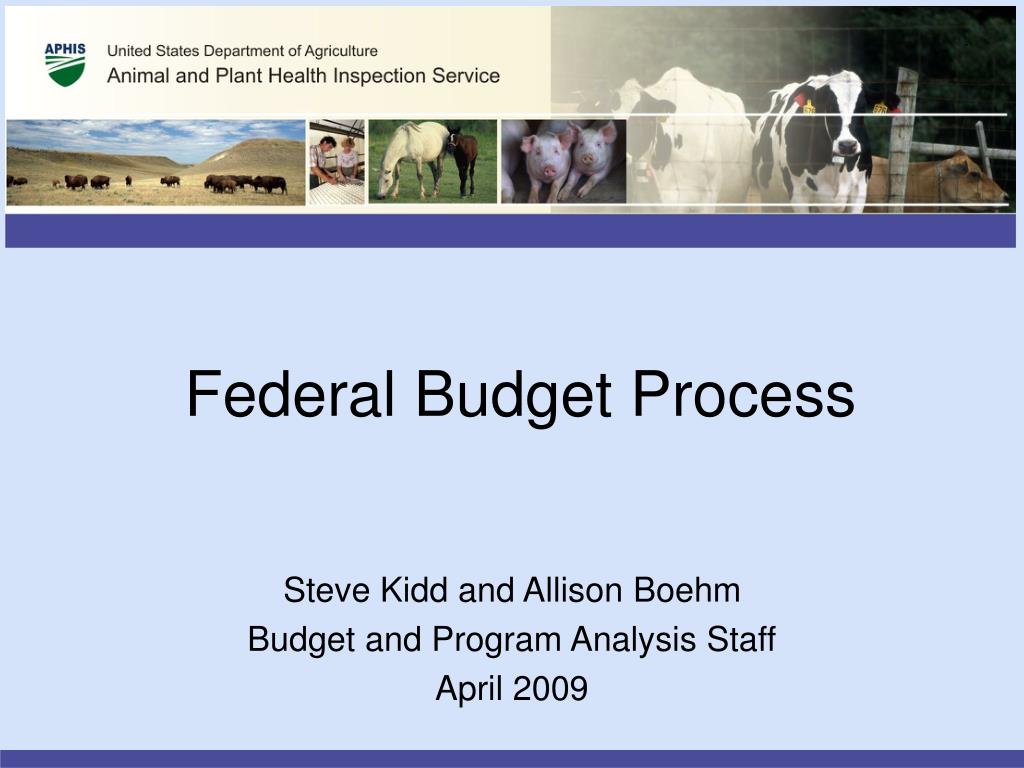 APHIS
United States Department of Agriculture
Animal and Plant Health Inspection Service

Federal Budget Process

Steve Kidd and Allison Boehm
Budget and Program Analysis Staff
April 2009